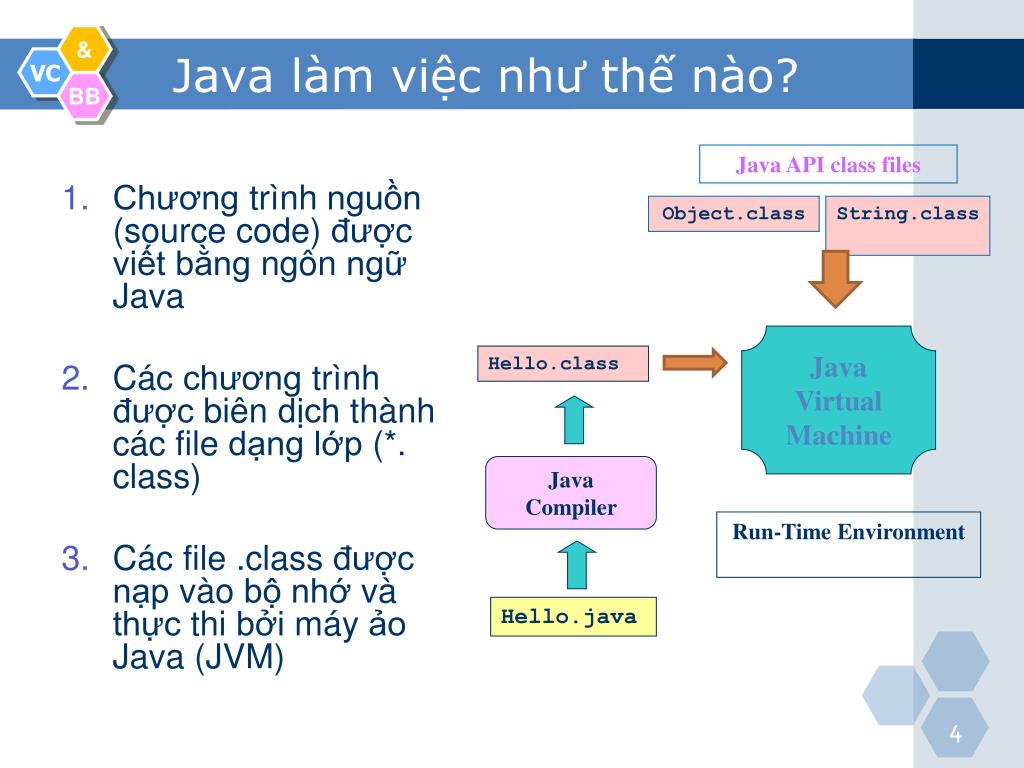 VC & BB

Java làm việc như thế nào?

1. Chương trình nguồn (source code) được viết bằng ngôn ngữ Java

2. Các chương trình được biên dịch thành các file dạng lớp (*. class)

3. Các file .class được nạp vào bộ nhớ và thực thi bởi máy ảo Java (JVM)

Java API class files

Object.class

String.class

Hello.class

Java Virtual Machine

Java Compiler

Run-Time Environment

Hello.java

4